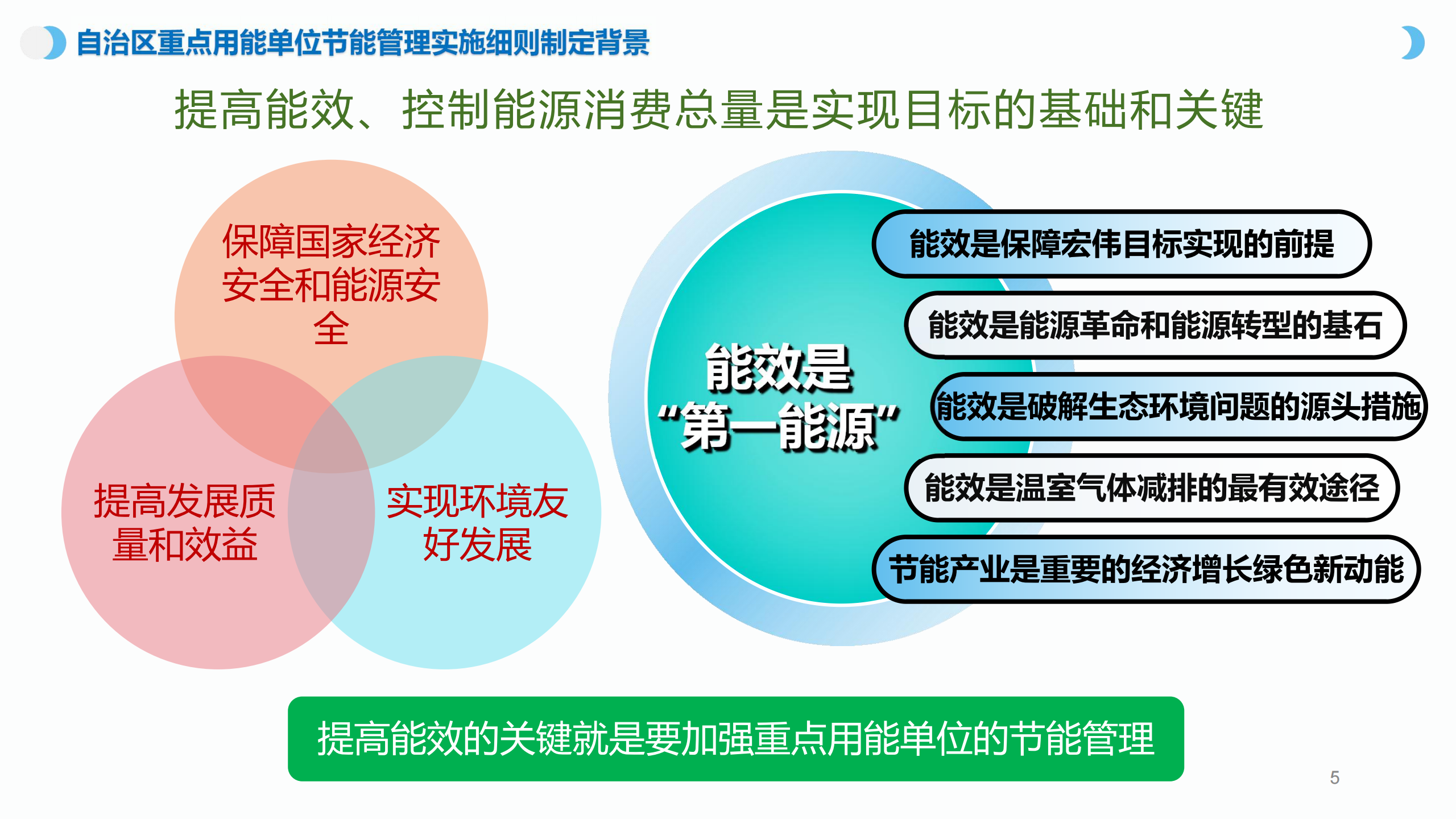 自治区重点用能单位节能管理实施细则制定背景

提高能效、控制能源消费总量是实现目标的基础和关键

保障国家经济安全和能源安全

提高发展质量和效益

实现环境友好发展

能效是“第一能源”

能效是保障宏伟目标实现的前提

能效是能源革命和能源转型的基石

能效是破解生态环境问题的源头措施

能效是温室气体减排的最有效途径

节能产业是重要的经济增长绿色新动能

提高能效的关键就是要加强重点用能单位的节能管理

5